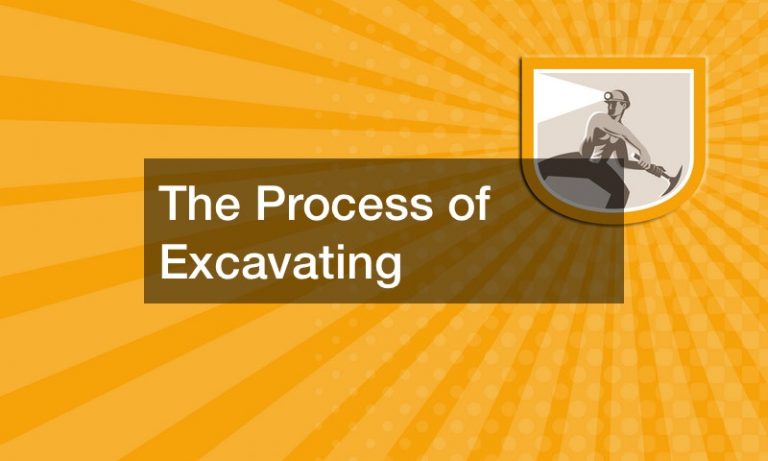 The Process of Excavating